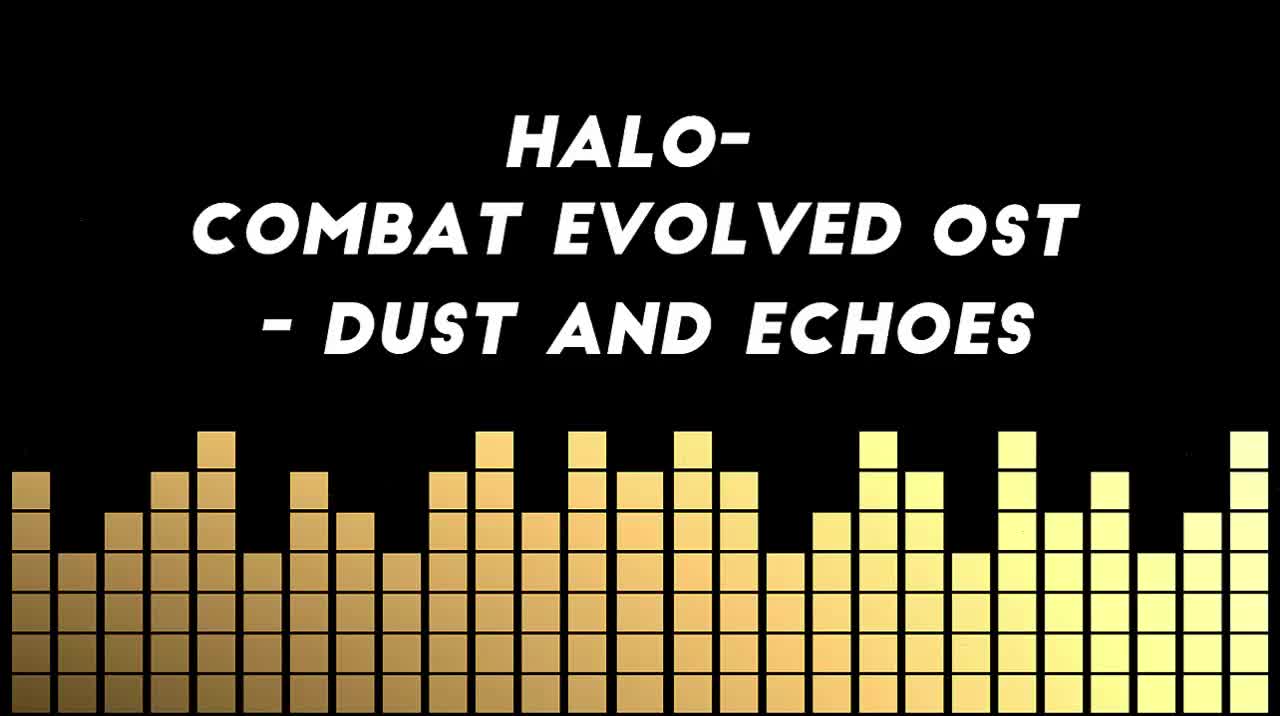 HALO-
COMBAT EVOLVED OST
- DUST AND ECHOES